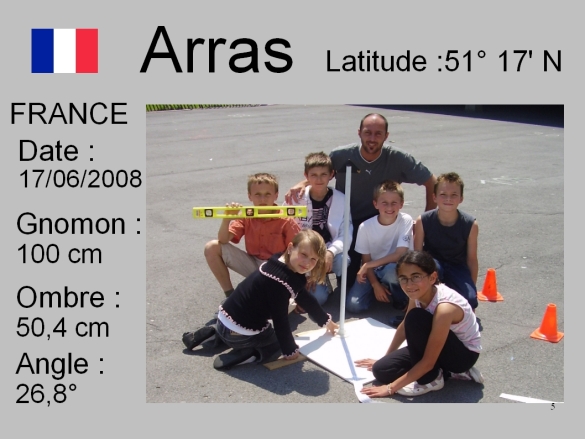 Arras Latitude :51° 17' N

FRANCE

Date :
17/06/2008

Gnomon :
100 cm

Ombre :
50,4 cm

Angle :
26,8°

5